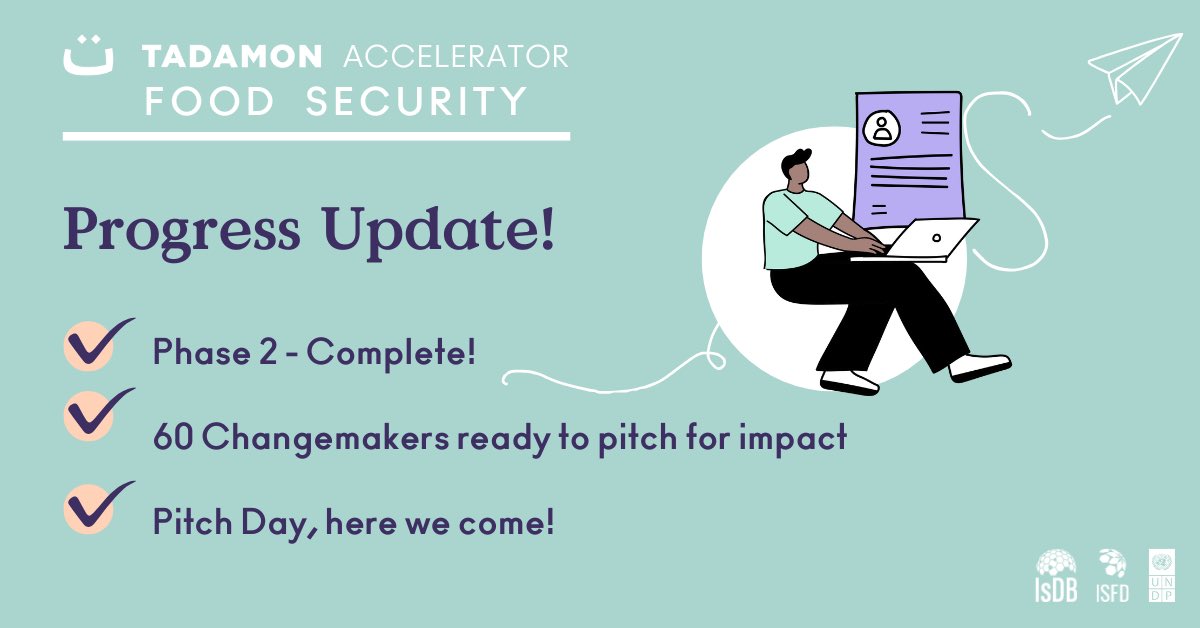 TADAMON ACCELERATOR
FOOD SECURITY

Progress Update!

Phase 2 - Complete!

60 Changemakers ready to pitch for impact

Pitch Day, here we come!

IsDB ISFD UNDP